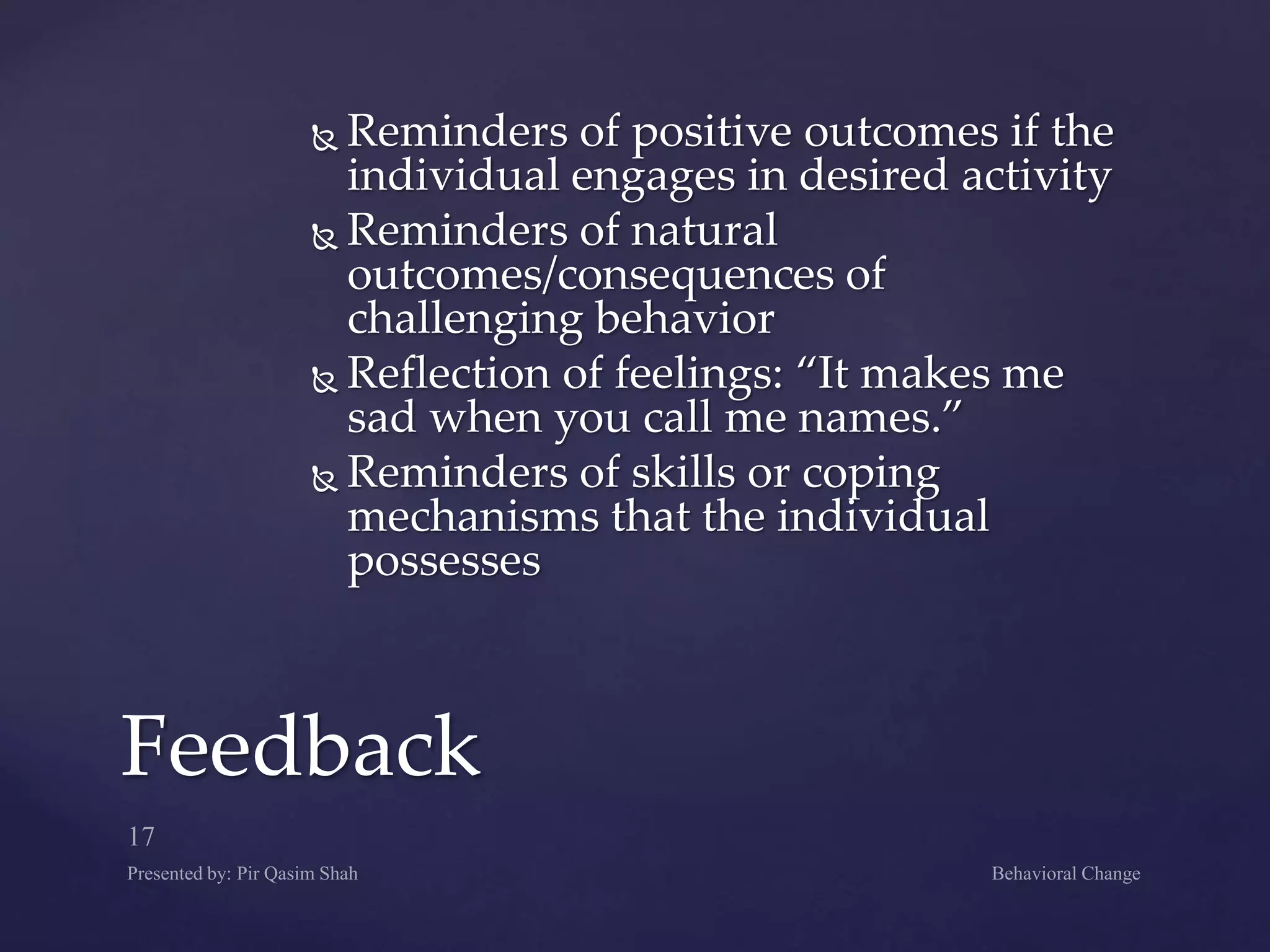 Reminders of positive outcomes if the individual engages in desired activity

Reminders of natural outcomes/consequences of challenging behavior

Reflection of feelings: “It makes me sad when you call me names.”

Reminders of skills or coping mechanisms that the individual possesses

Feedback

17

Presented by: Pir Qasim Shah

Behavioral Change